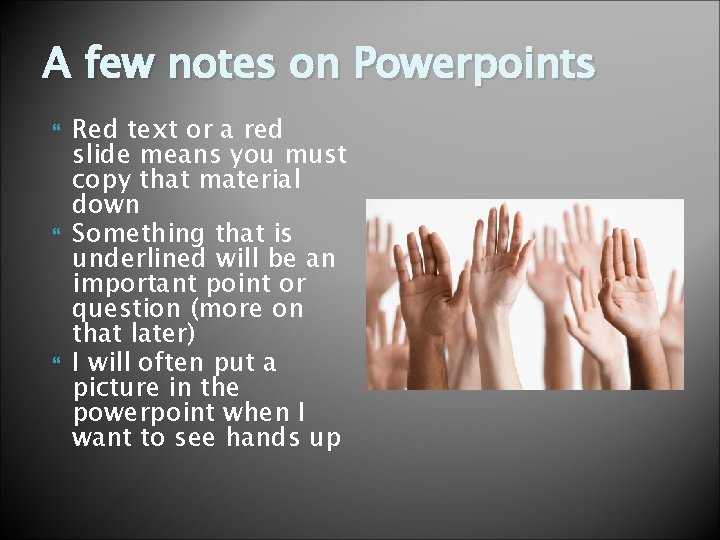 A few notes on Powerpoints

Red text or a red slide means you must copy that material down

Something that is underlined will be an important point or question (more on that later)

I will often put a picture in the powerpoint when I want to see hands up